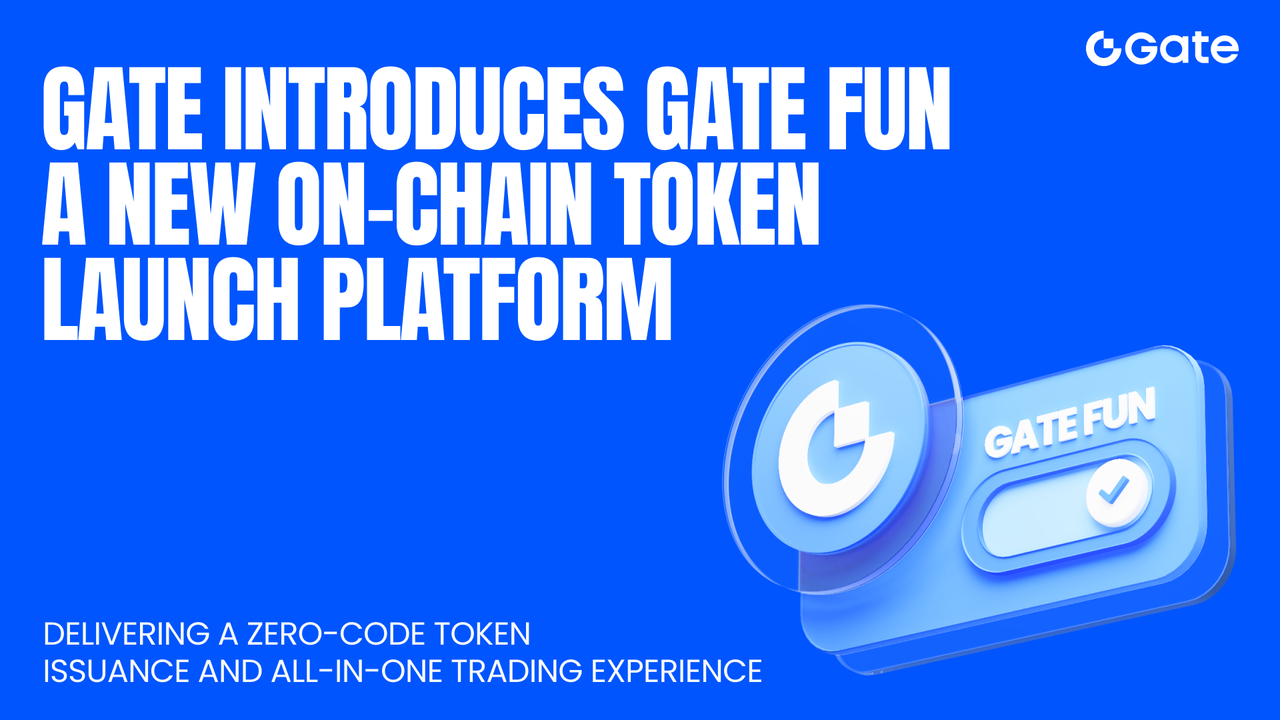 Gate

GATE INTRODUCES GATE FUN
A NEW ON-CHAIN TOKEN
LAUNCH PLATFORM

GATE FUN

DELIVERING A ZERO-CODE TOKEN
ISSUANCE AND ALL-IN-ONE TRADING EXPERIENCE